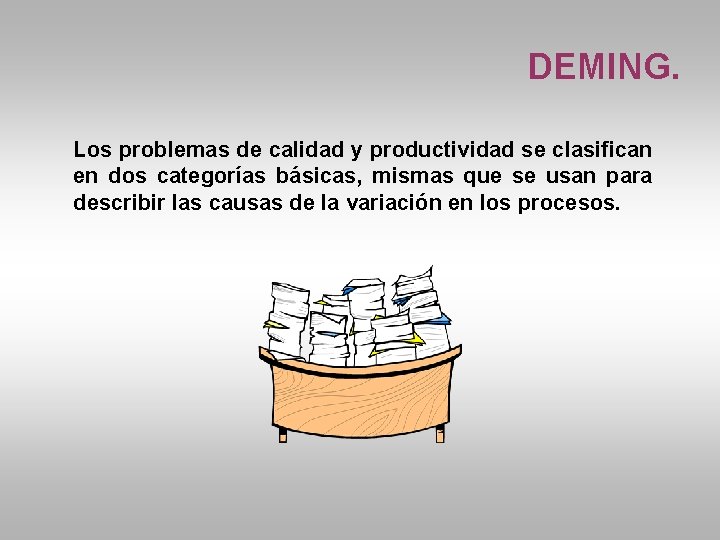 DEMING.

Los problemas de calidad y productividad se clasifican en dos categorías básicas, mismas que se usan para describir las causas de la variación en los procesos.